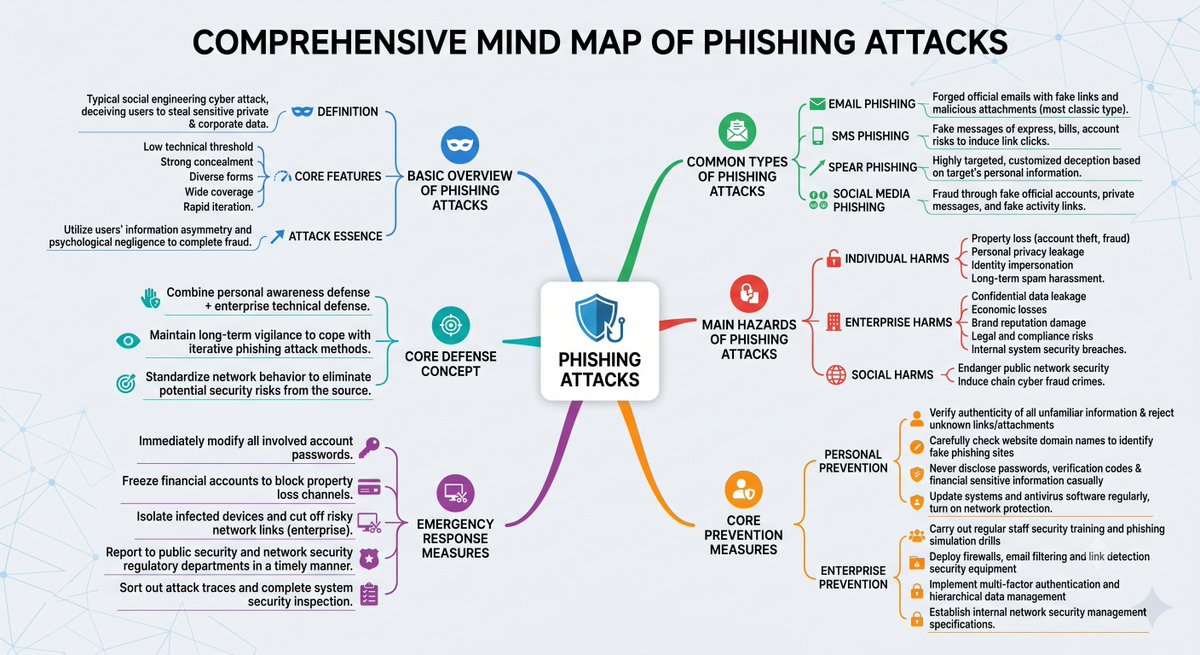 COMPREHENSIVE MIND MAP OF PHISHING ATTACKS

PHISHING ATTACKS

BASIC OVERVIEW OF PHISHING ATTACKS

DEFINITION
Typical social engineering cyber attack, deceiving users to steal sensitive private & corporate data.

CORE FEATURES
Low technical threshold
Strong concealment
Diverse forms
Wide coverage
Rapid iteration.

ATTACK ESSENCE
Utilize users' information asymmetry and psychological negligence to complete fraud.

CORE DEFENSE CONCEPT
Combine personal awareness defense + enterprise technical defense.
Maintain long-term vigilance to cope with iterative phishing attack methods.
Standardize network behavior to eliminate potential security risks from the source.

EMERGENCY RESPONSE MEASURES
Immediately modify all involved account passwords.
Freeze financial accounts to block property loss channels.
Isolate infected devices and cut off risky network links (enterprise).
Report to public security and network security regulatory departments in a timely manner.
Sort out attack traces and complete system security inspection.

COMMON TYPES OF PHISHING ATTACKS

EMAIL PHISHING
Forged official emails with fake links and malicious attachments (most classic type).

SMS PHISHING
Fake messages of express, bills, account risks to induce link clicks.

SPEAR PHISHING
Highly targeted, customized deception based on target's personal information.

SOCIAL MEDIA PHISHING
Fraud through fake official accounts, private messages, and fake activity links.

MAIN HAZARDS OF PHISHING ATTACKS

INDIVIDUAL HARMS
Property loss (account theft, fraud)
Personal privacy leakage
Identity impersonation
Long-term spam harassment.

ENTERPRISE HARMS
Confidential data leakage
Economic losses
Brand reputation damage
Legal and compliance risks
Internal system security breaches.

SOCIAL HARMS
Endanger public network security
Induce chain cyber fraud crimes.

CORE PREVENTION MEASURES

PERSONAL PREVENTION
Verify authenticity of all unfamiliar information & reject unknown links/attachments
Carefully check website domain names to identify fake phishing sites
Never disclose passwords, verification codes & financial sensitive information casually
Update systems and antivirus software regularly, turn on network protection.

ENTERPRISE PREVENTION
Carry out regular staff security training and phishing simulation drills
Deploy firewalls, email filtering and link detection security equipment
Implement multi-factor authentication and hierarchical data management
Establish internal network security management specifications.